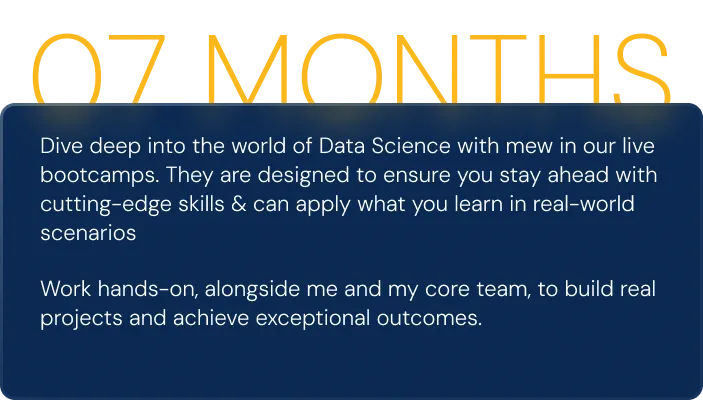 07 MONTHS

Dive deep into the world of Data Science with mew in our live bootcamps. They are designed to ensure you stay ahead with cutting-edge skills & can apply what you learn in real-world scenarios

Work hands-on, alongside me and my core team, to build real projects and achieve exceptional outcomes.